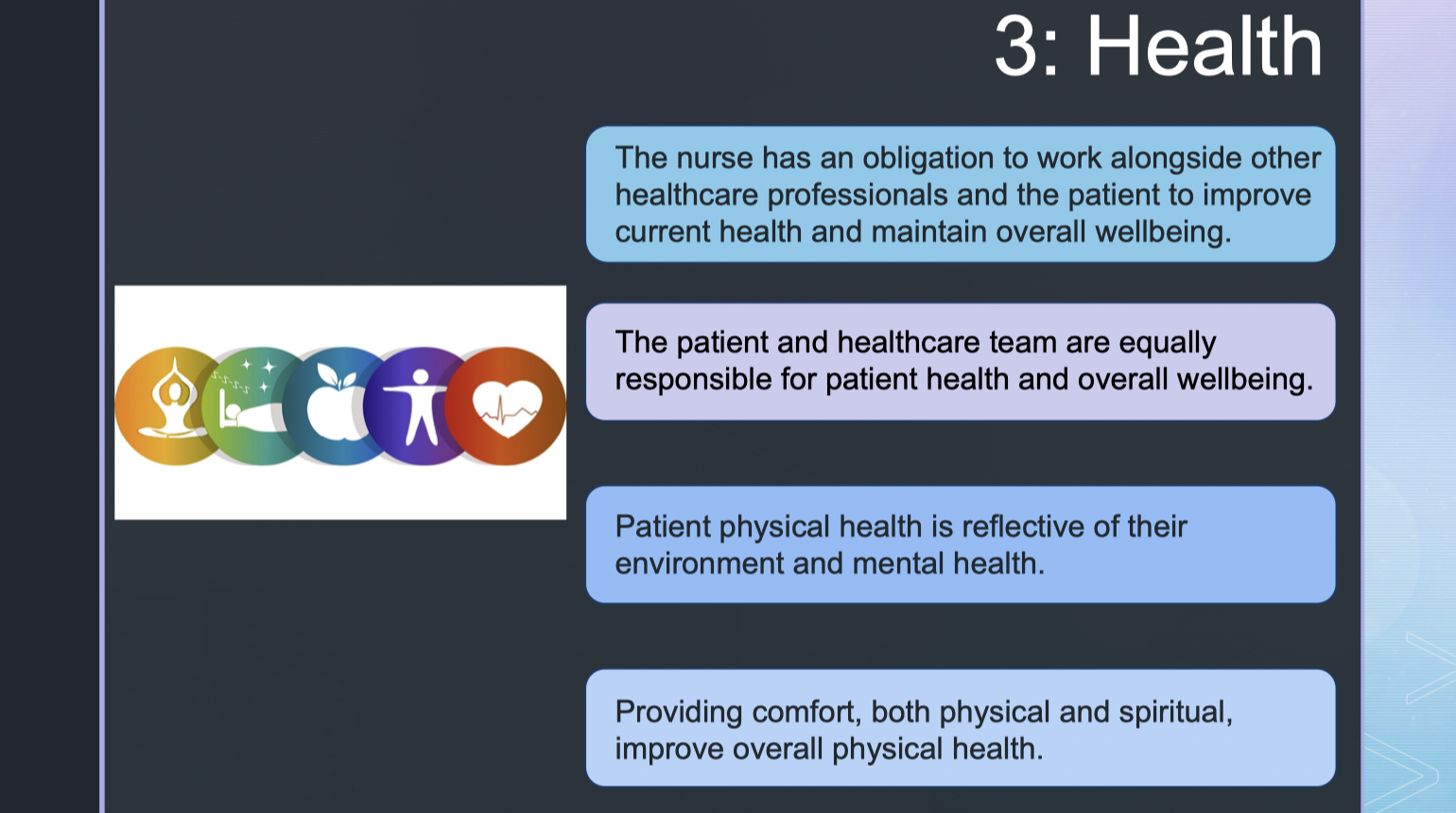 3: Health

The nurse has an obligation to work alongside other healthcare professionals and the patient to improve current health and maintain overall wellbeing.

The patient and healthcare team are equally responsible for patient health and overall wellbeing.

Patient physical health is reflective of their environment and mental health.

Providing comfort, both physical and spiritual, improve overall physical health.